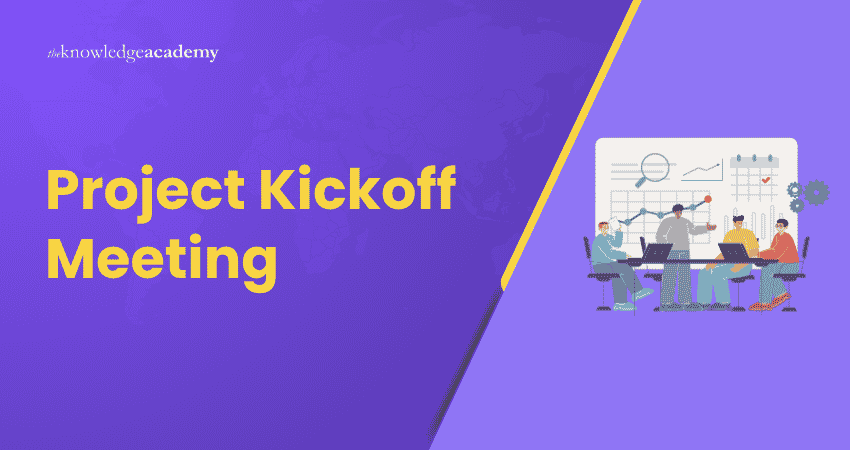 theknowledgeacademy

Project Kickoff Meeting